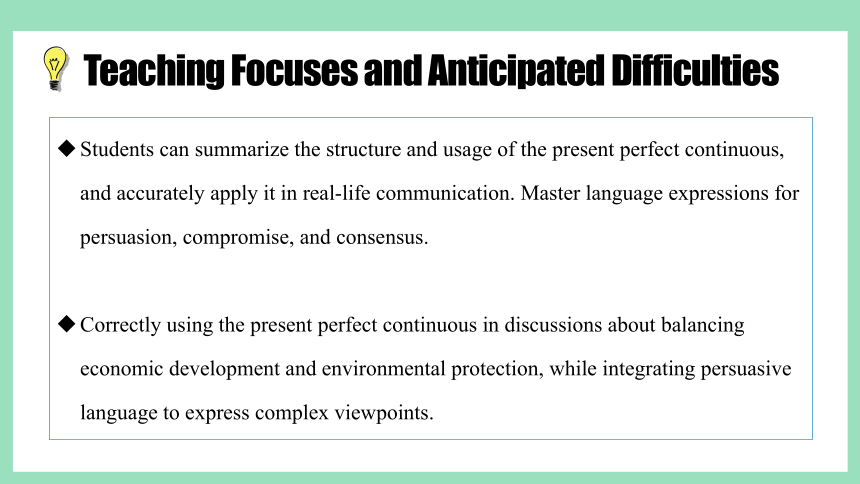 Teaching Focuses and Anticipated Difficulties

◆ Students can summarize the structure and usage of the present perfect continuous, and accurately apply it in real-life communication. Master language expressions for persuasion, compromise, and consensus.

◆ Correctly using the present perfect continuous in discussions about balancing economic development and environmental protection, while integrating persuasive language to express complex viewpoints.